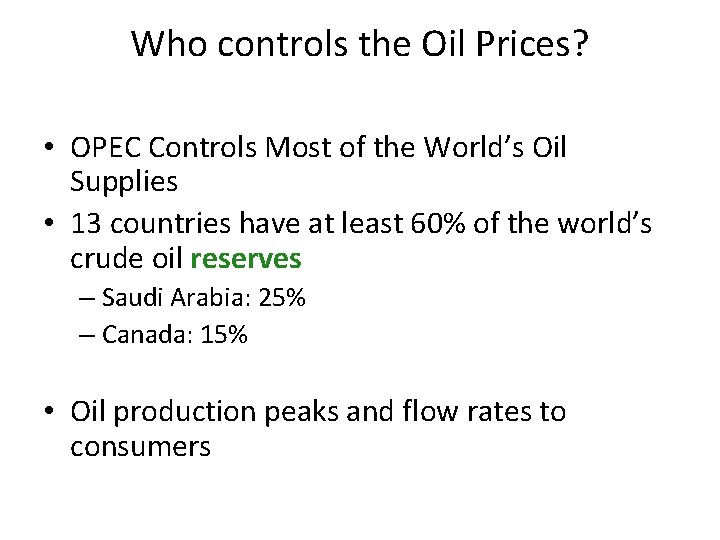 Who controls the Oil Prices?

• OPEC Controls Most of the World's Oil Supplies

• 13 countries have at least 60% of the world's crude oil reserves

– Saudi Arabia: 25%

– Canada: 15%

• Oil production peaks and flow rates to consumers